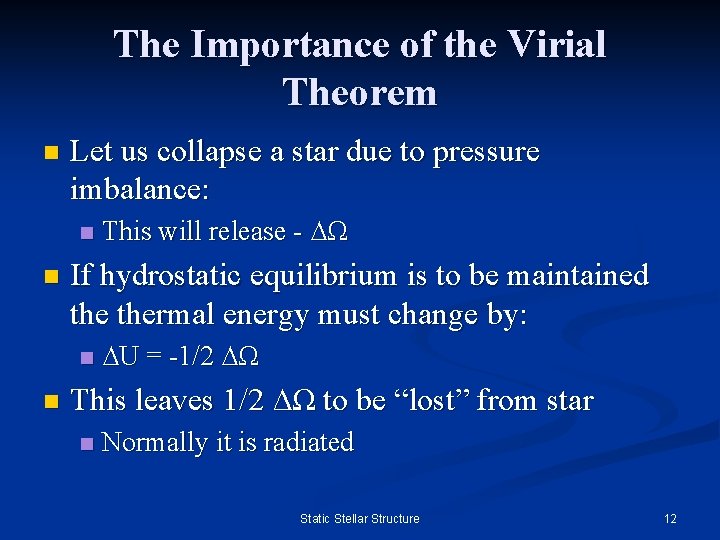 The Importance of the Virial Theorem

Let us collapse a star due to pressure imbalance:

This will release - $\Delta\Omega$

If hydrostatic equilibrium is to be maintained the thermal energy must change by:

$\Delta U = -1/2\ \Delta\Omega$

This leaves $1/2\ \Delta\Omega$ to be “lost” from star

Normally it is radiated

Static Stellar Structure

12